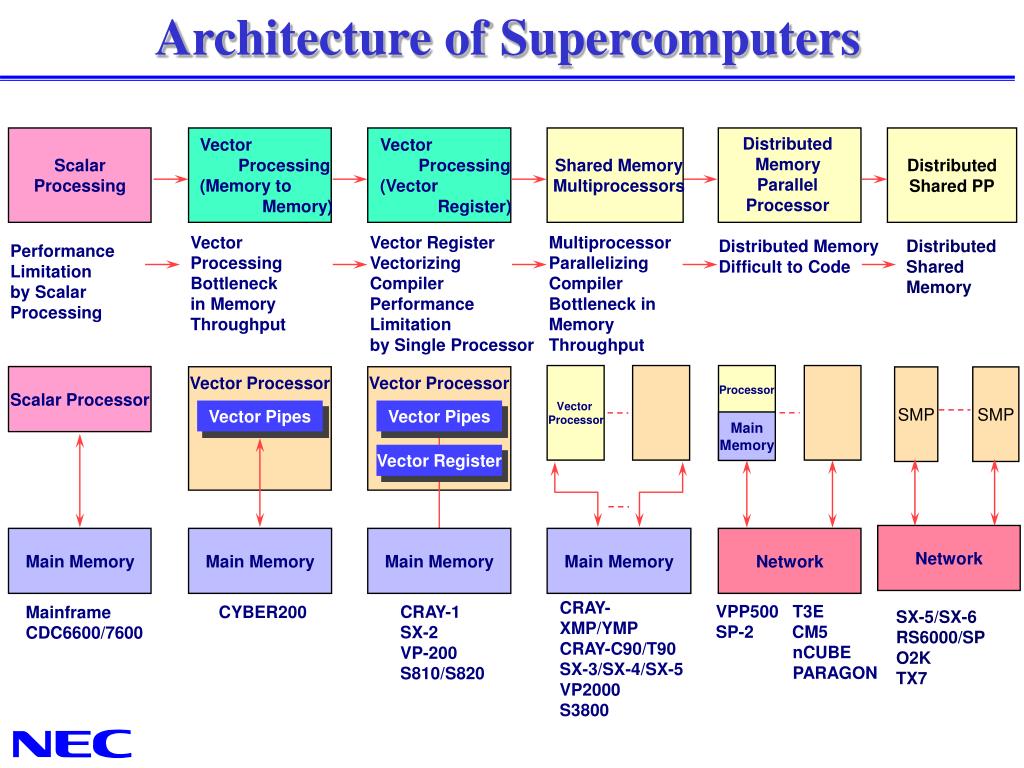 Architecture of Supercomputers

Scalar Processing

Vector Processing (Memory to Memory)

Vector Processing (Vector Register)

Shared Memory Multiprocessors

Distributed Memory Parallel Processor

Distributed Shared PP

Performance Limitation by Scalar Processing

Vector Processing Bottleneck in Memory Throughput

Vector Register Vectorizing Compiler Performance Limitation by Single Processor

Multiprocessor Parallelizing Compiler Bottleneck in Memory Throughput

Distributed Memory Difficult to Code

Distributed Shared Memory

Scalar Processor

Vector Processor
Vector Pipes

Vector Processor
Vector Pipes
Vector Register

Vector Processor

Processor
Main Memory

SMP

SMP

Main Memory

Main Memory

Main Memory

Main Memory

Network

Network

Mainframe
CDC6600/7600

CYBER200

CRAY-1
SX-2
VP-200
S810/S820

CRAY-XMP/YMP
CRAY-C90/T90
SX-3/SX-4/SX-5
VP2000
S3800

VPP500
SP-2

T3E
CM5
nCUBE
PARAGON

SX-5/SX-6
RS6000/SP
O2K
TX7

NEC